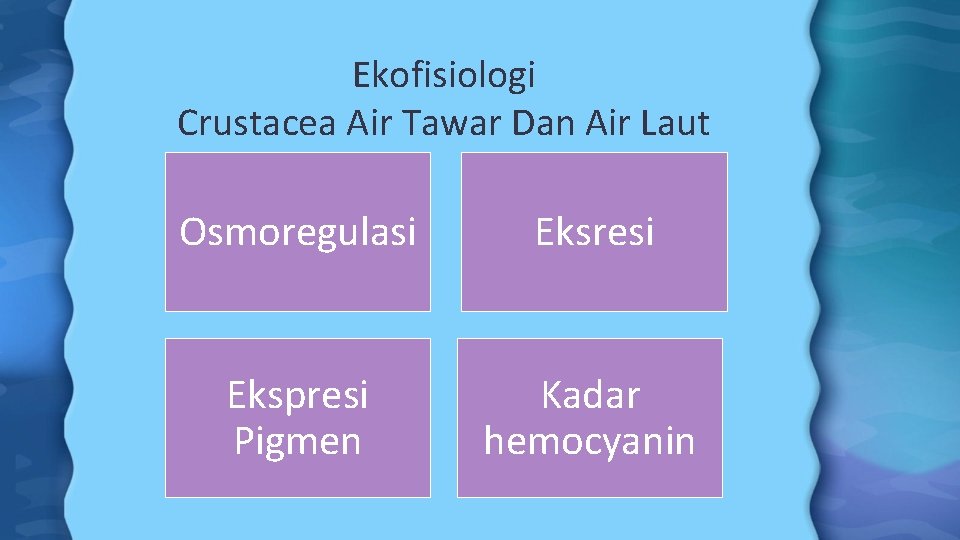 Ekofisiologi
Crustacea Air Tawar Dan Air Laut

Osmoregulasi

Eksresi

Ekspresi Pigmen

Kadar hemocyanin